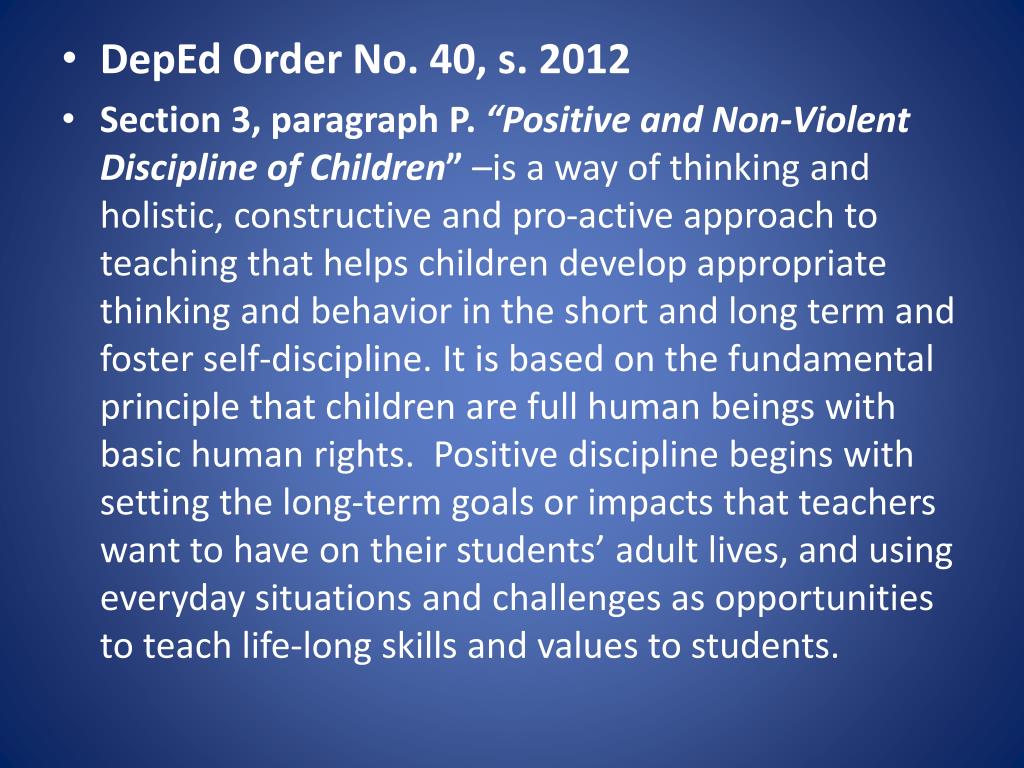 • DepEd Order No. 40, s. 2012
• Section 3, paragraph P. “Positive and Non-Violent Discipline of Children” –is a way of thinking and holistic, constructive and pro-active approach to teaching that helps children develop appropriate thinking and behavior in the short and long term and foster self-discipline. It is based on the fundamental principle that children are full human beings with basic human rights. Positive discipline begins with setting the long-term goals or impacts that teachers want to have on their students’ adult lives, and using everyday situations and challenges as opportunities to teach life-long skills and values to students.